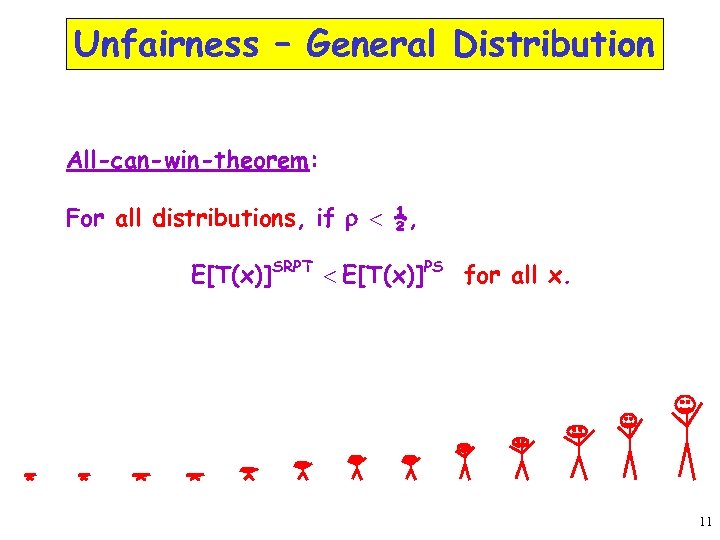 Unfairness – General Distribution

All-can-win-theorem:

For all distributions, if $\rho < \frac{1}{2}$,

$E[T(x)]^{SRPT} < E[T(x)]^{PS}$ for all x.

11